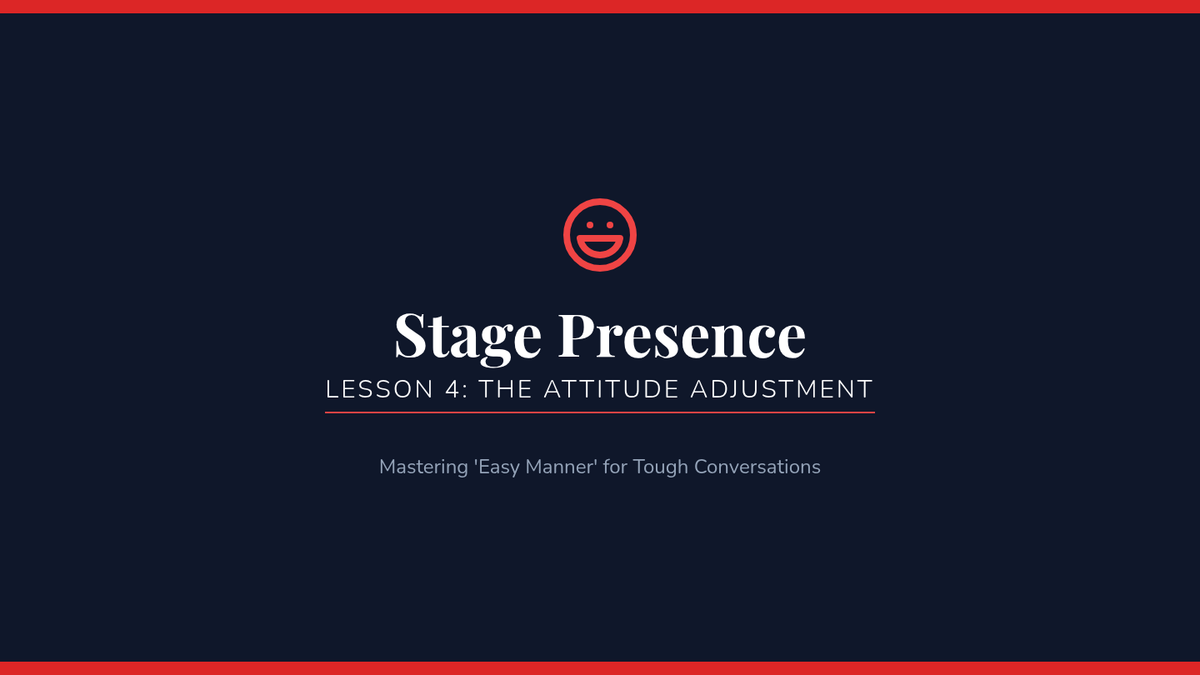 Stage Presence

LESSON 4: THE ATTITUDE ADJUSTMENT

Mastering 'Easy Manner' for Tough Conversations